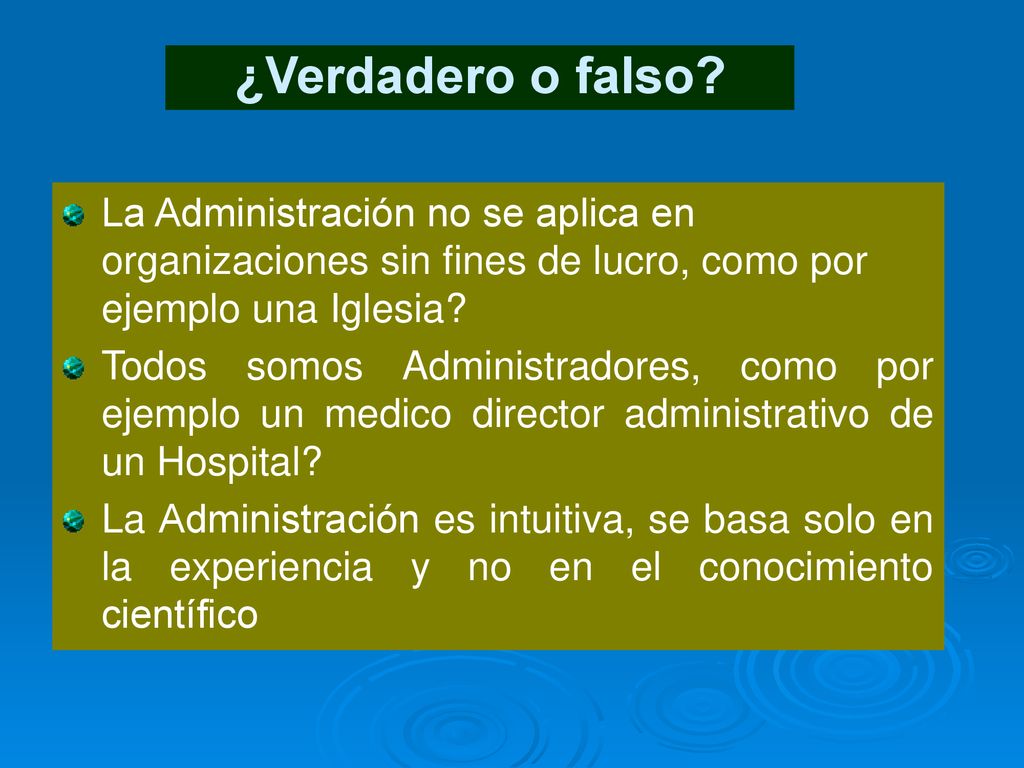 ¿Verdadero o falso?

La Administración no se aplica en organizaciones sin fines de lucro, como por ejemplo una Iglesia?

Todos somos Administradores, como por ejemplo un medico director administrativo de un Hospital?

La Administración es intuitiva, se basa solo en la experiencia y no en el conocimiento científico